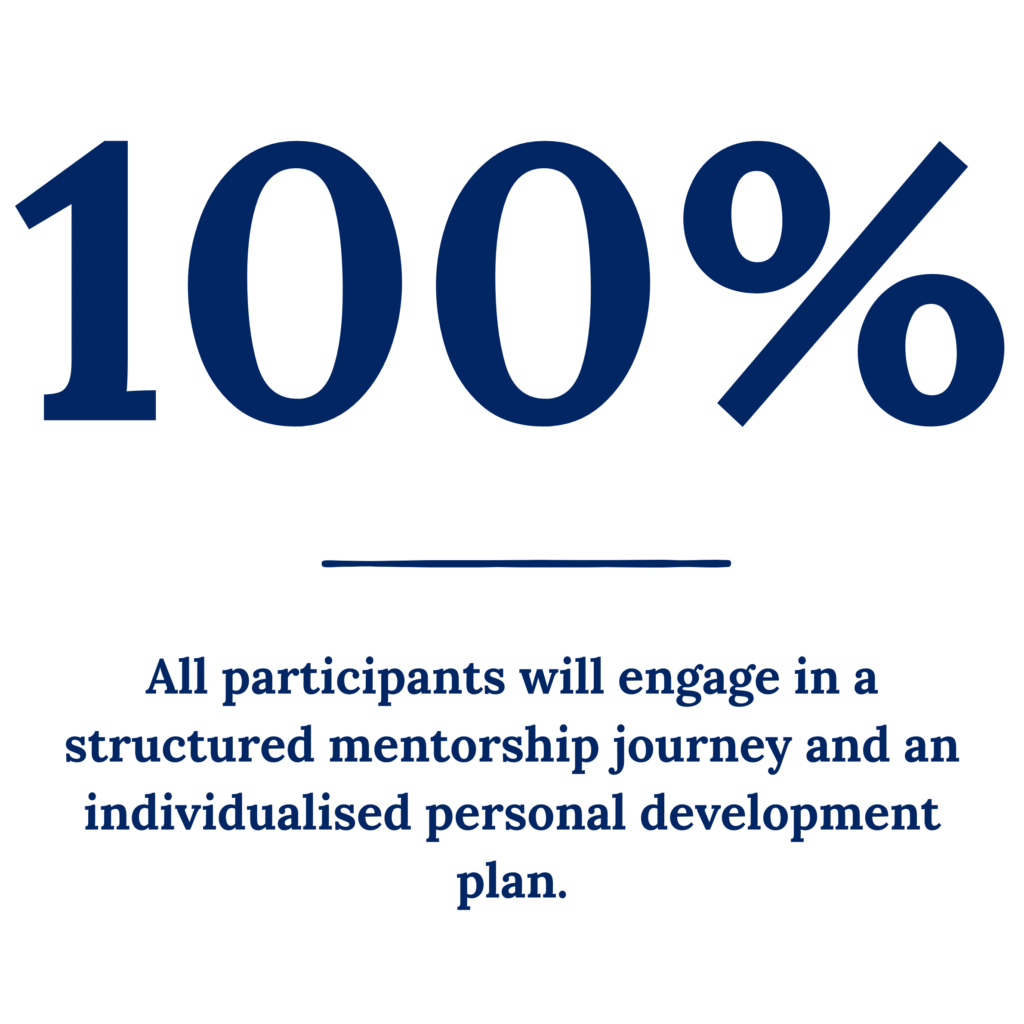 100%

All participants will engage in a structured mentorship journey and an individualised personal development plan.